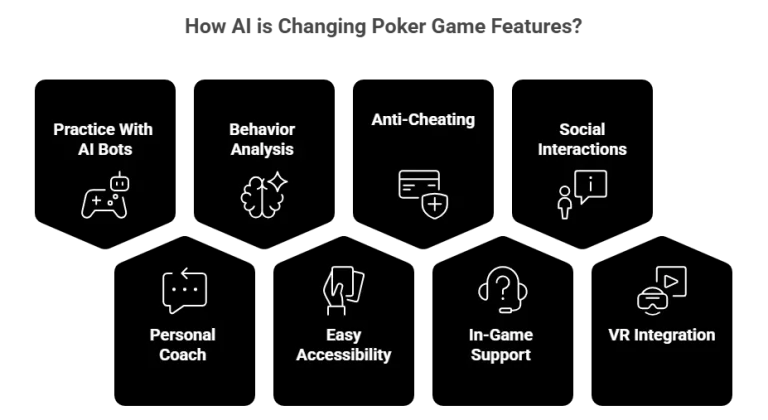 How AI is Changing Poker Game Features?

Practice With AI Bots

Behavior Analysis

Anti-Cheating

Social Interactions

Personal Coach

Easy Accessibility

In-Game Support

VR Integration